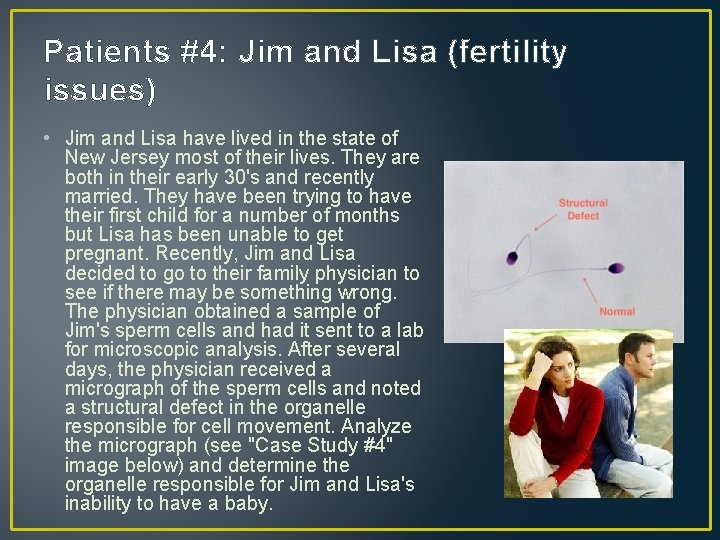 Patients #4: Jim and Lisa (fertility issues)

• Jim and Lisa have lived in the state of New Jersey most of their lives. They are both in their early 30's and recently married. They have been trying to have their first child for a number of months but Lisa has been unable to get pregnant. Recently, Jim and Lisa decided to go to their family physician to see if there may be something wrong. The physician obtained a sample of Jim's sperm cells and had it sent to a lab for microscopic analysis. After several days, the physician received a micrograph of the sperm cells and noted a structural defect in the organelle responsible for cell movement. Analyze the micrograph (see "Case Study #4" image below) and determine the organelle responsible for Jim and Lisa's inability to have a baby.

Structural Defect

Normal